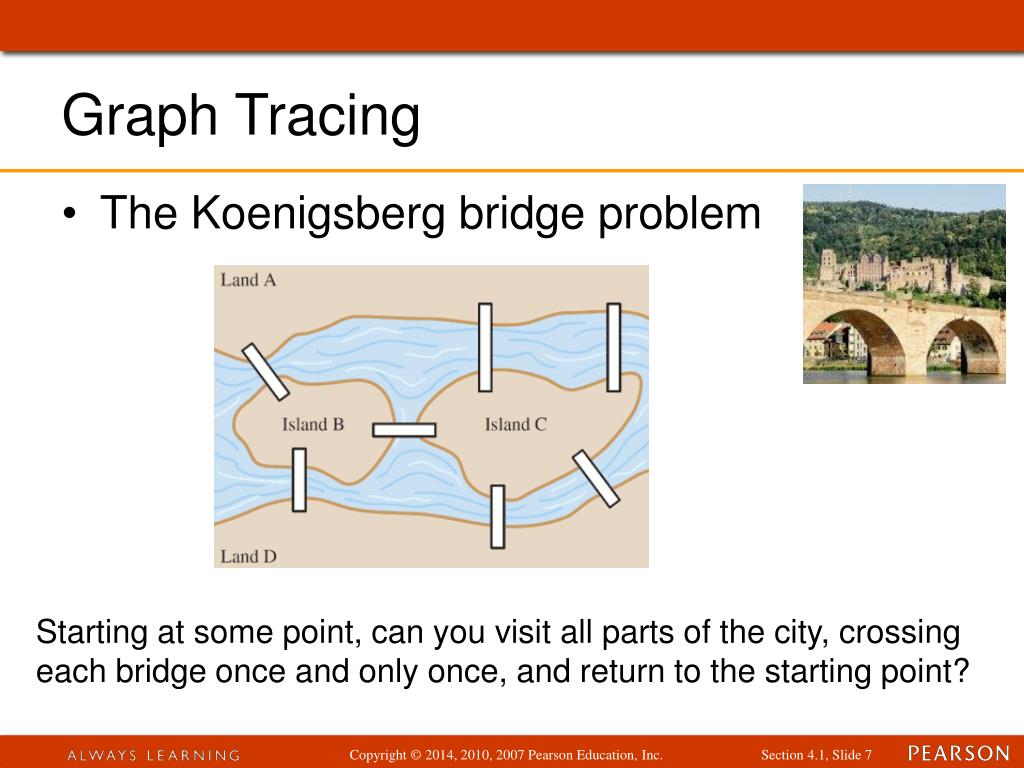 Graph Tracing

• The Koenigsberg bridge problem

Land A

Island B

Island C

Land D

Starting at some point, can you visit all parts of the city, crossing each bridge once and only once, and return to the starting point?

ALWAYS LEARNING

Copyright © 2014, 2010, 2007 Pearson Education, Inc.

Section 4.1, Slide 7

PEARSON